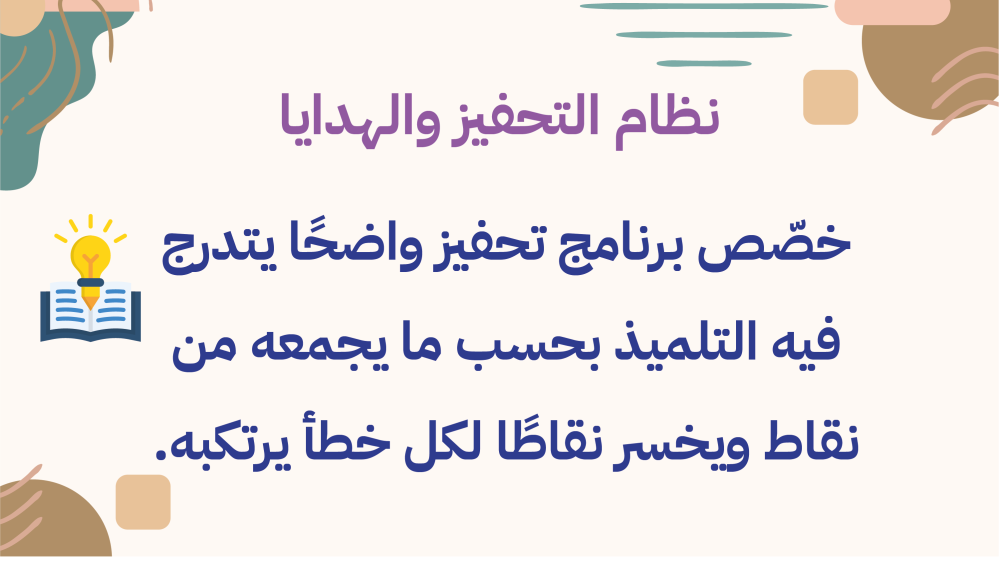 نظام التحفيز والهدايا

خصّص برنامج تحفيز واضحًا يتدرج فيه التلميذ بحسب ما يجمعه من نقاط ويخسر نقاطًا لكل خطأ يرتكبه.